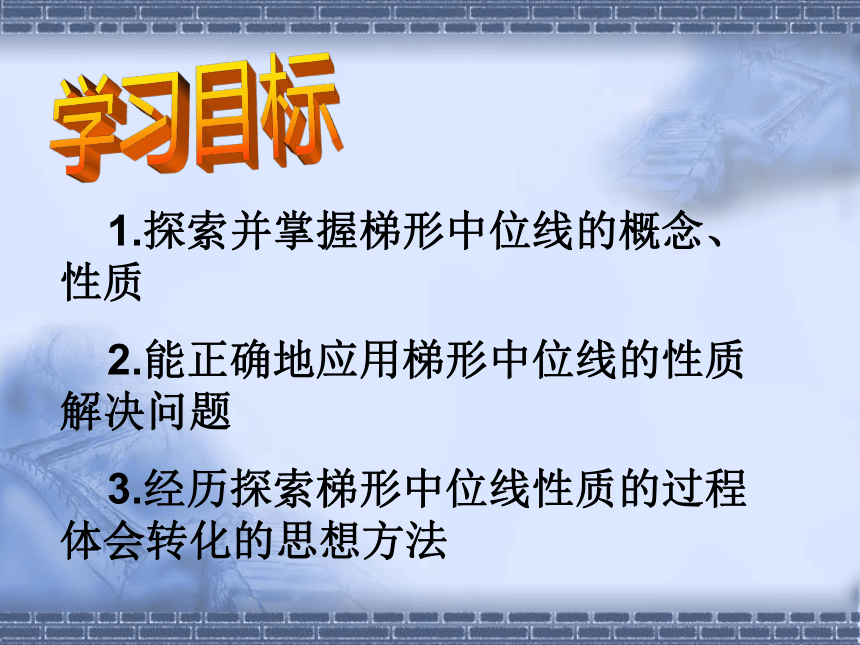 学习目标

1.探索并掌握梯形中位线的概念、性质

2.能正确地应用梯形中位线的性质解决问题

3.经历探索梯形中位线性质的过程体会转化的思想方法